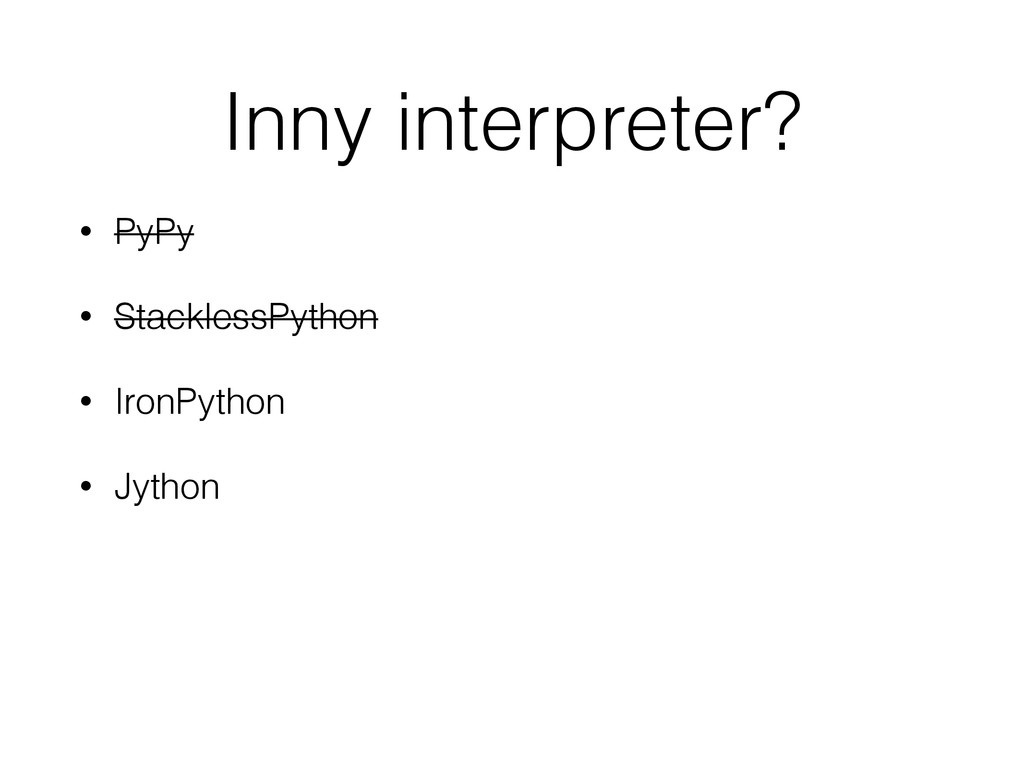 Inny interpreter?

• ~~PyPy~~

• ~~StacklessPython~~

• IronPython

• Jython